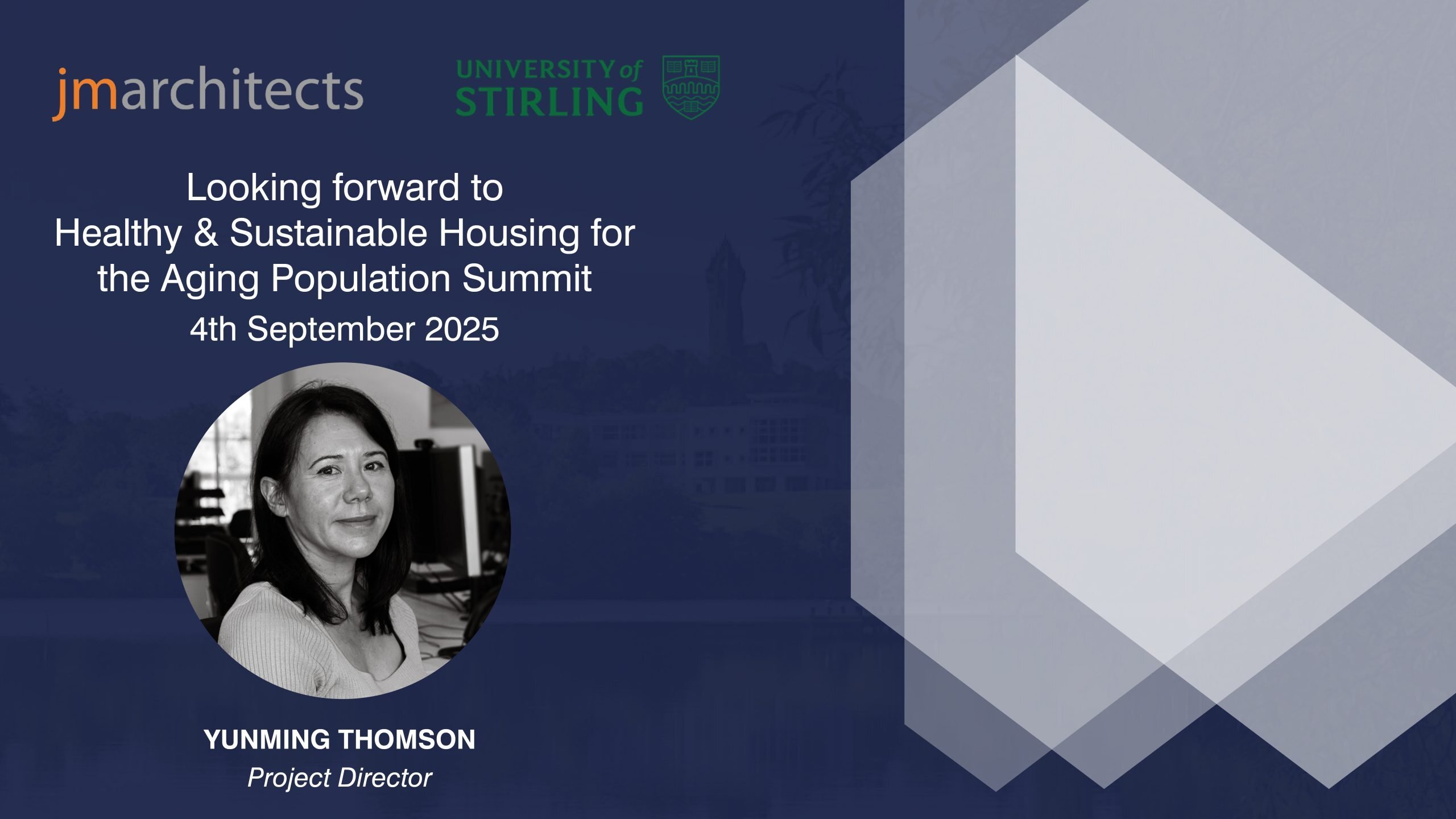 jmarchitects

UNIVERSITY of STIRLING

Looking forward to Healthy & Sustainable Housing for the Aging Population Summit

4th September 2025

YUNMING THOMSON

Project Director